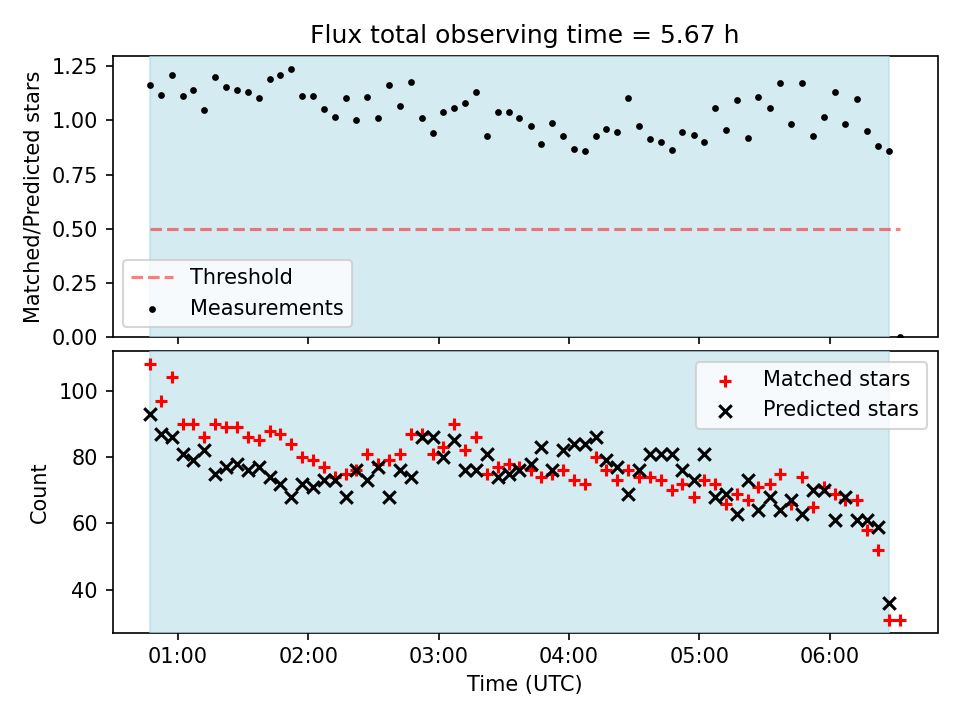 Flux total observing time = 5.67 h

Matched/Predicted stars

1.25
1.00
0.75
0.50
0.25
0.00

Threshold
Measurements

Count

100
80
60
40

Matched stars
Predicted stars

01:00
02:00
03:00
04:00
05:00
06:00

Time (UTC)